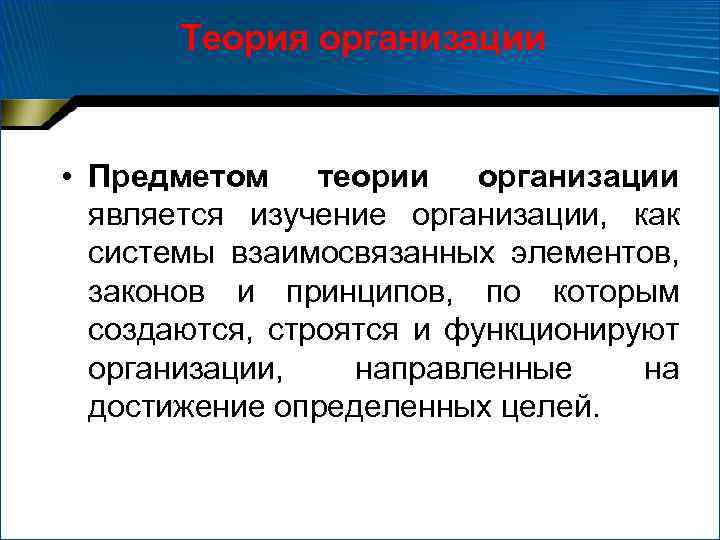 Теория организации

• Предметом теории организации является изучение организации, как системы взаимосвязанных элементов, законов и принципов, по которым создаются, строятся и функционируют организации, направленные на достижение определенных целей.